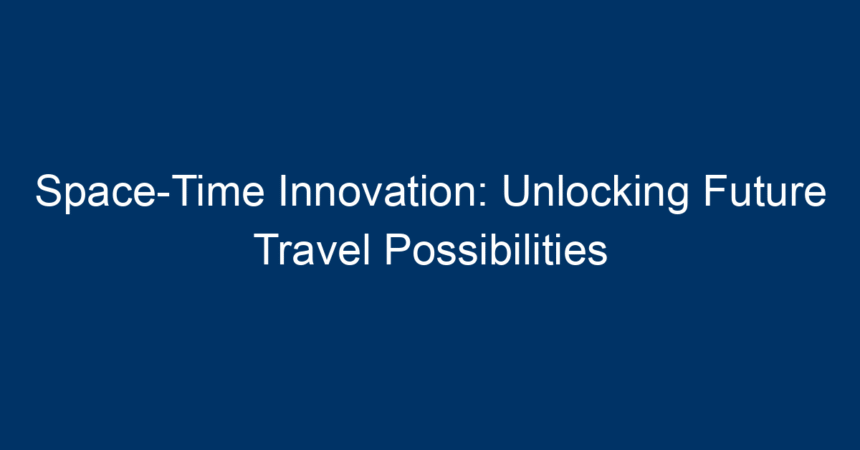 Space-Time Innovation: Unlocking Future Travel Possibilities